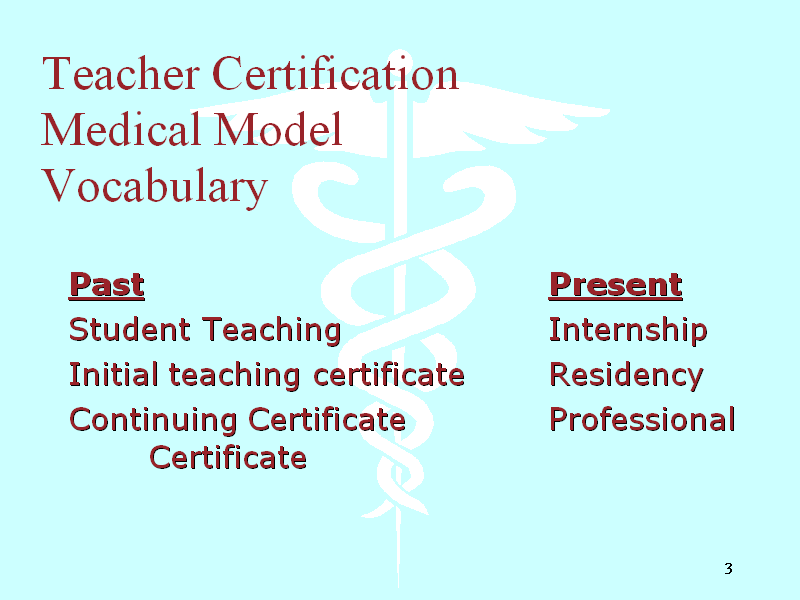 Teacher Certification Medical Model Vocabulary

| Past | Present |
|---|---|
| Student Teaching | Internship |
| Initial teaching certificate | Residency |
| Continuing Certificate | Professional Certificate |

3